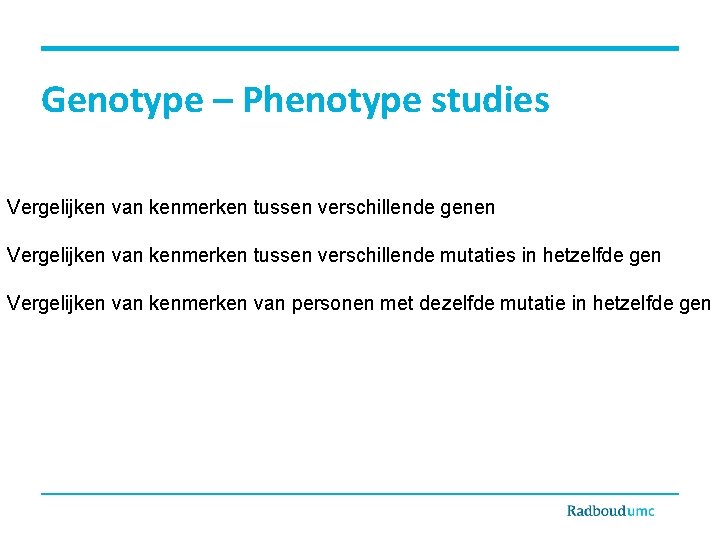 Genotype – Phenotype studies

Vergelijken van kenmerken tussen verschillende genen

Vergelijken van kenmerken tussen verschillende mutaties in hetzelfde gen

Vergelijken van kenmerken van personen met dezelfde mutatie in hetzelfde gen

Radboudumc